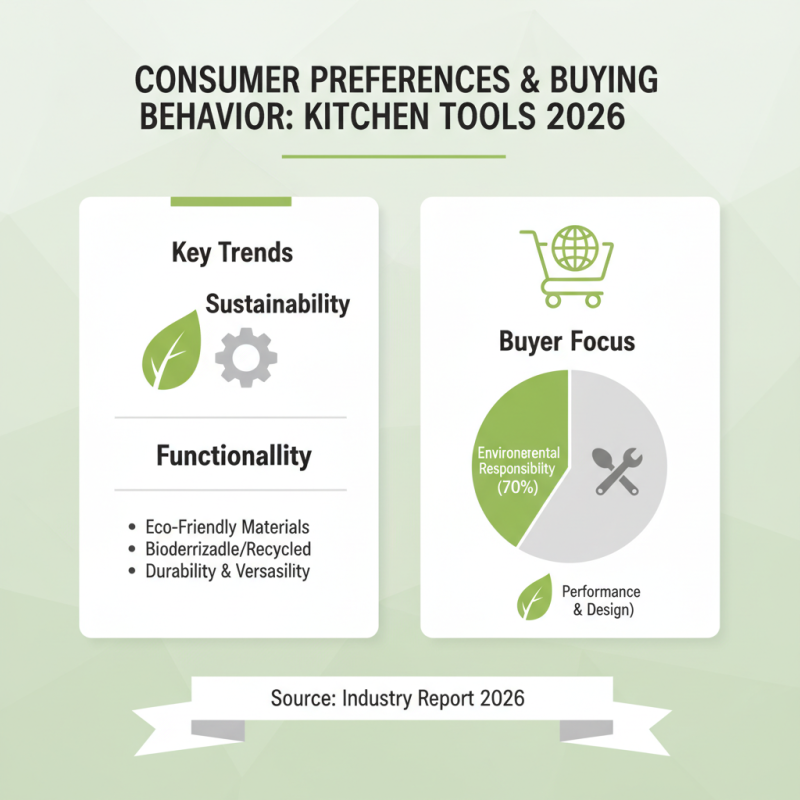 CONSUMER PREFERENCES & BUYING BEHAVIOR: KITCHEN TOOLS 2026

Key Trends

Sustainability

Functionallity

• Eco-Friendly Materials
• Bioderrizadle/Recycled
• Durability & Versasility

Buyer Focus

Environerental Responsibility (70%)

Performance & Design)

Source: Industry Report 2026